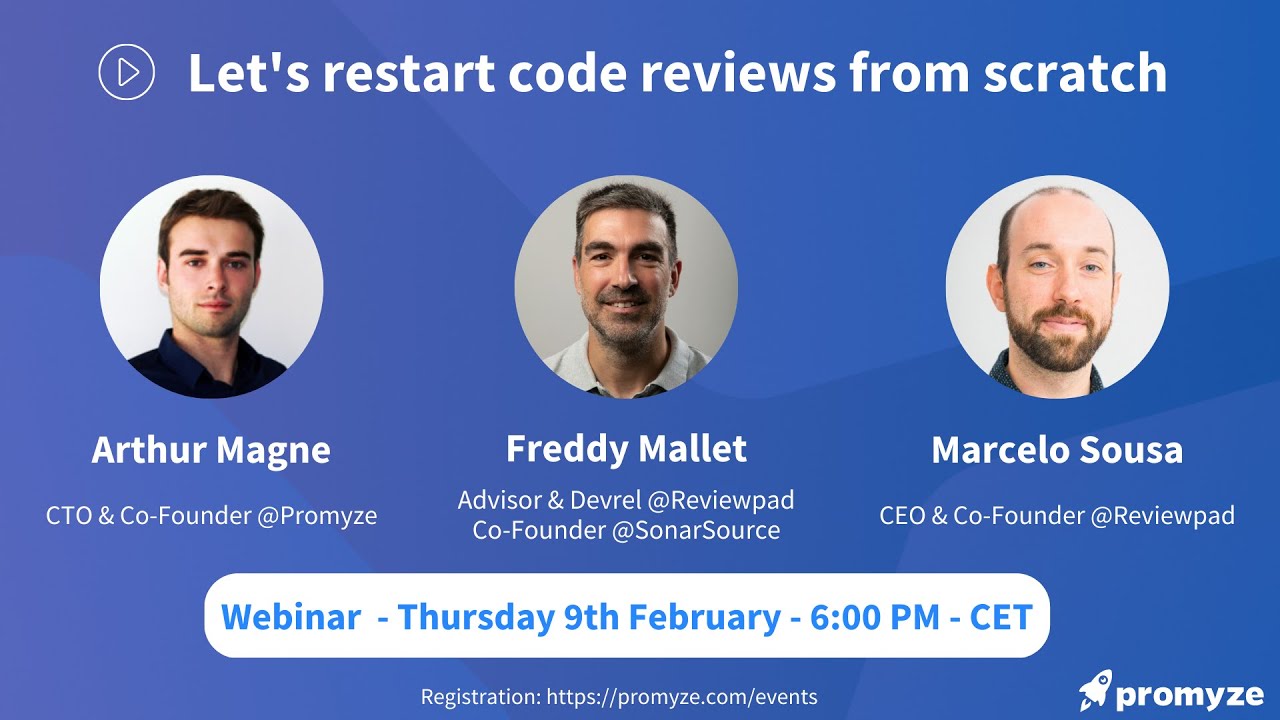 Let's restart code reviews from scratch

Arthur Magne
CTO & Co-Founder @Promyze

Freddy Mallet
Advisor & Devrel @Reviewpad
Co-Founder @SonarSource

Marcelo Sousa
CEO & Co-Founder @Reviewpad

Webinar - Thursday 9th February - 6:00 PM - CET

Registration: https://promyze.com/events

promyze